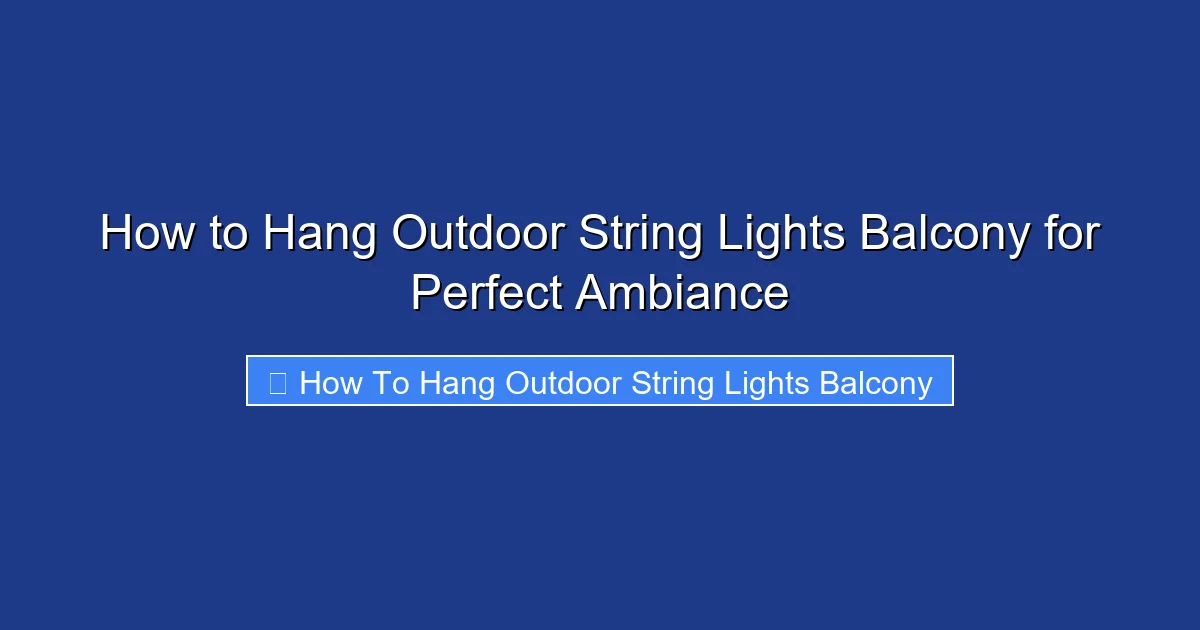 How to Hang Outdoor String Lights Balcony for Perfect Ambiance

 How To Hang Outdoor String Lights Balcony